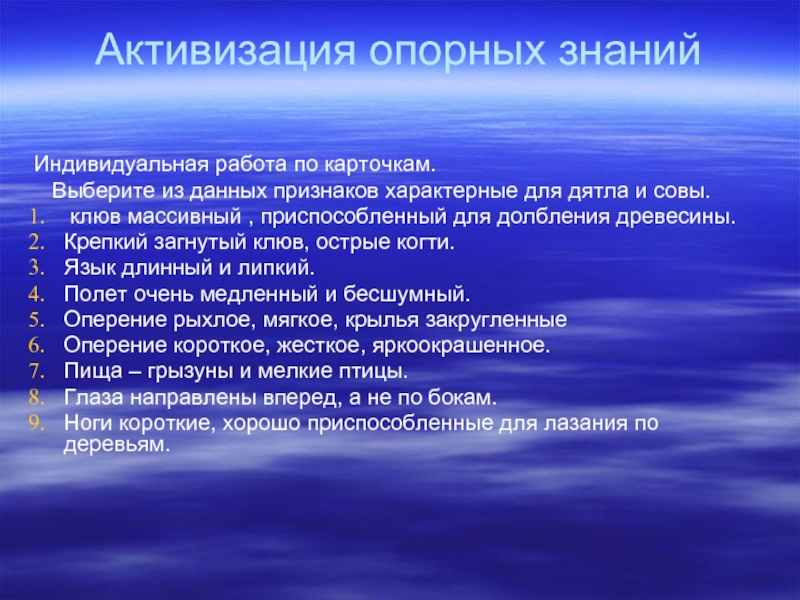 Активизация опорных знаний

Индивидуальная работа по карточкам.

Выберите из данных признаков характерные для дятла и совы.

1. клюв массивный , приспособленный для долбления древесины.
2. Крепкий загнутый клюв, острые когти.
3. Язык длинный и липкий.
4. Полет очень медленный и бесшумный.
5. Оперение рыхлое, мягкое, крылья закругленные
6. Оперение короткое, жесткое, яркоокрашенное.
7. Пища – грызуны и мелкие птицы.
8. Глаза направлены вперед, а не по бокам.
9. Ноги короткие, хорошо приспособленные для лазания по деревьям.